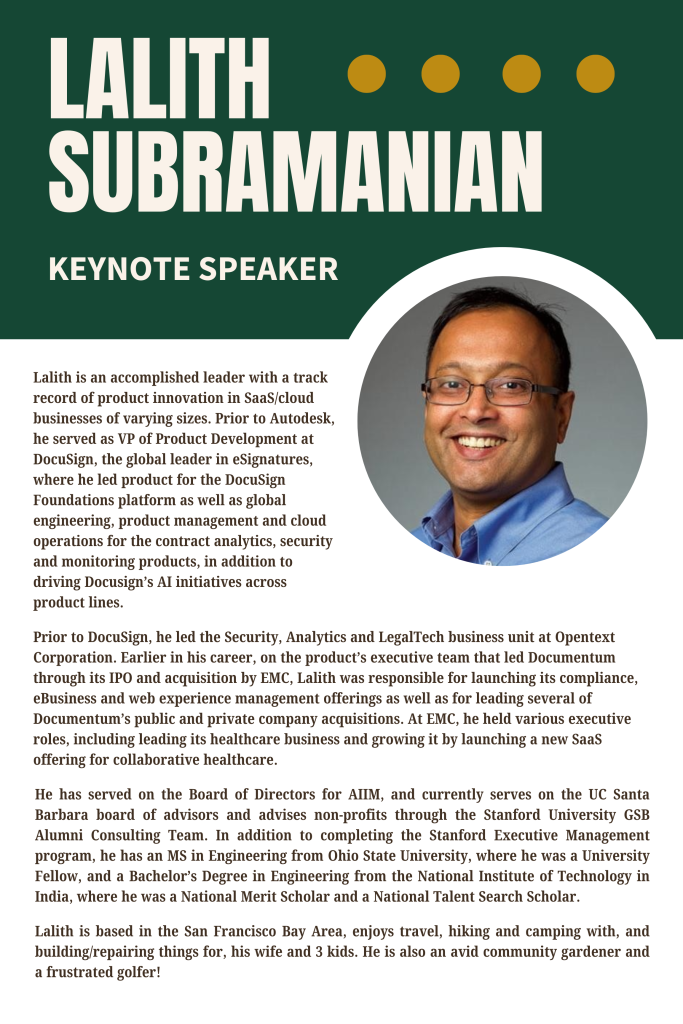 LALITH SUBRAMANIAN

KEYNOTE SPEAKER

Lalith is an accomplished leader with a track record of product innovation in SaaS/cloud businesses of varying sizes. Prior to Autodesk, he served as VP of Product Development at DocuSign, the global leader in eSignatures, where he led product for the DocuSign Foundations platform as well as global engineering, product management and cloud operations for the contract analytics, security and monitoring products, in addition to driving Docusign's AI initiatives across product lines.

Prior to DocuSign, he led the Security, Analytics and LegalTech business unit at Opentext Corporation. Earlier in his career, on the product's executive team that led Documentum through its IPO and acquisition by EMC, Lalith was responsible for launching its compliance, eBusiness and web experience management offerings as well as for leading several of Documentum's public and private company acquisitions. At EMC, he held various executive roles, including leading its healthcare business and growing it by launching a new SaaS offering for collaborative healthcare.

He has served on the Board of Directors for AIIM, and currently serves on the UC Santa Barbara board of advisors and advises non-profits through the Stanford University GSB Alumni Consulting Team. In addition to completing the Stanford Executive Management program, he has an MS in Engineering from Ohio State University, where he was a University Fellow, and a Bachelor's Degree in Engineering from the National Institute of Technology in India, where he was a National Merit Scholar and a National Talent Search Scholar.

Lalith is based in the San Francisco Bay Area, enjoys travel, hiking and camping with, and building/repairing things for, his wife and 3 kids. He is also an avid community gardener and a frustrated golfer!